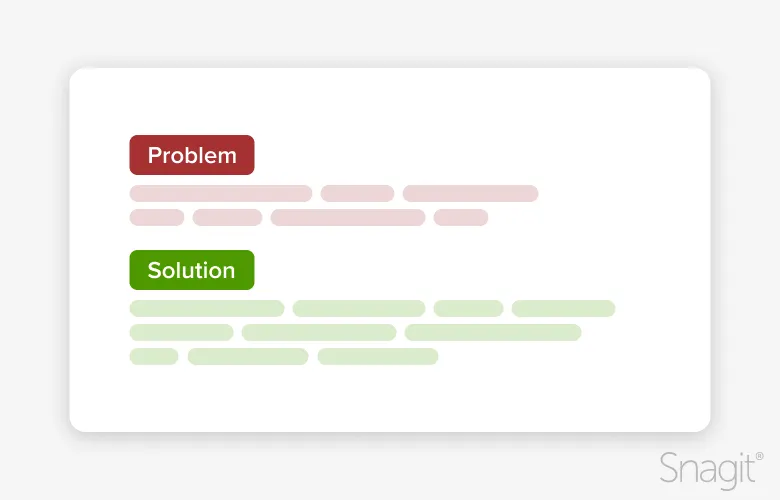 Problem

Solution

Snagit®